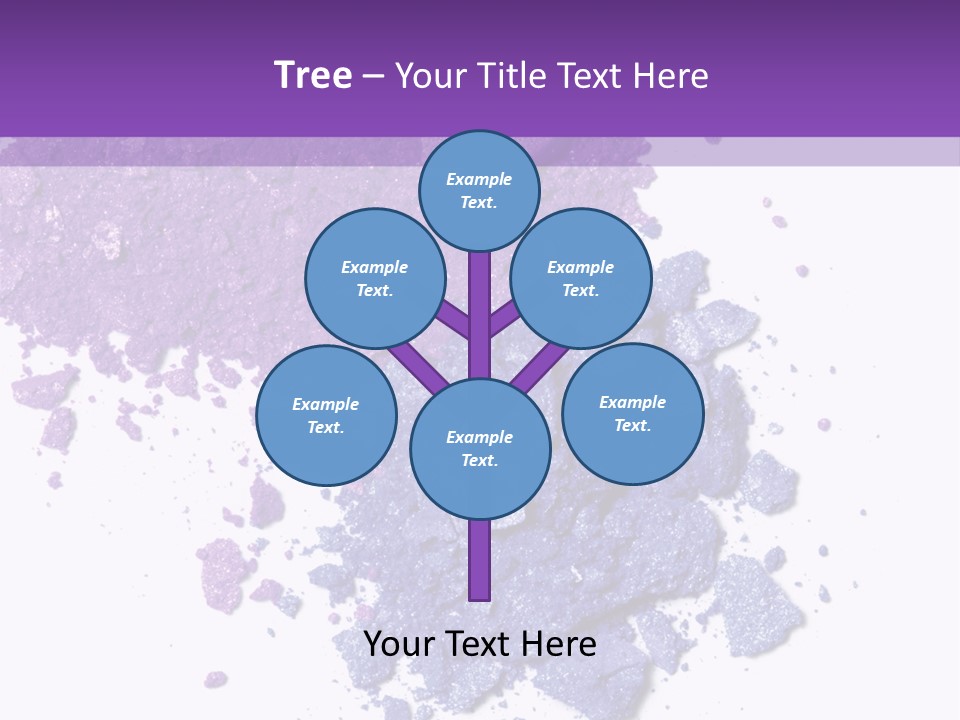 Tree – Your Title Text Here

Example Text.

Example Text.

Example Text.

Example Text.

Example Text.

Example Text.

Your Text Here